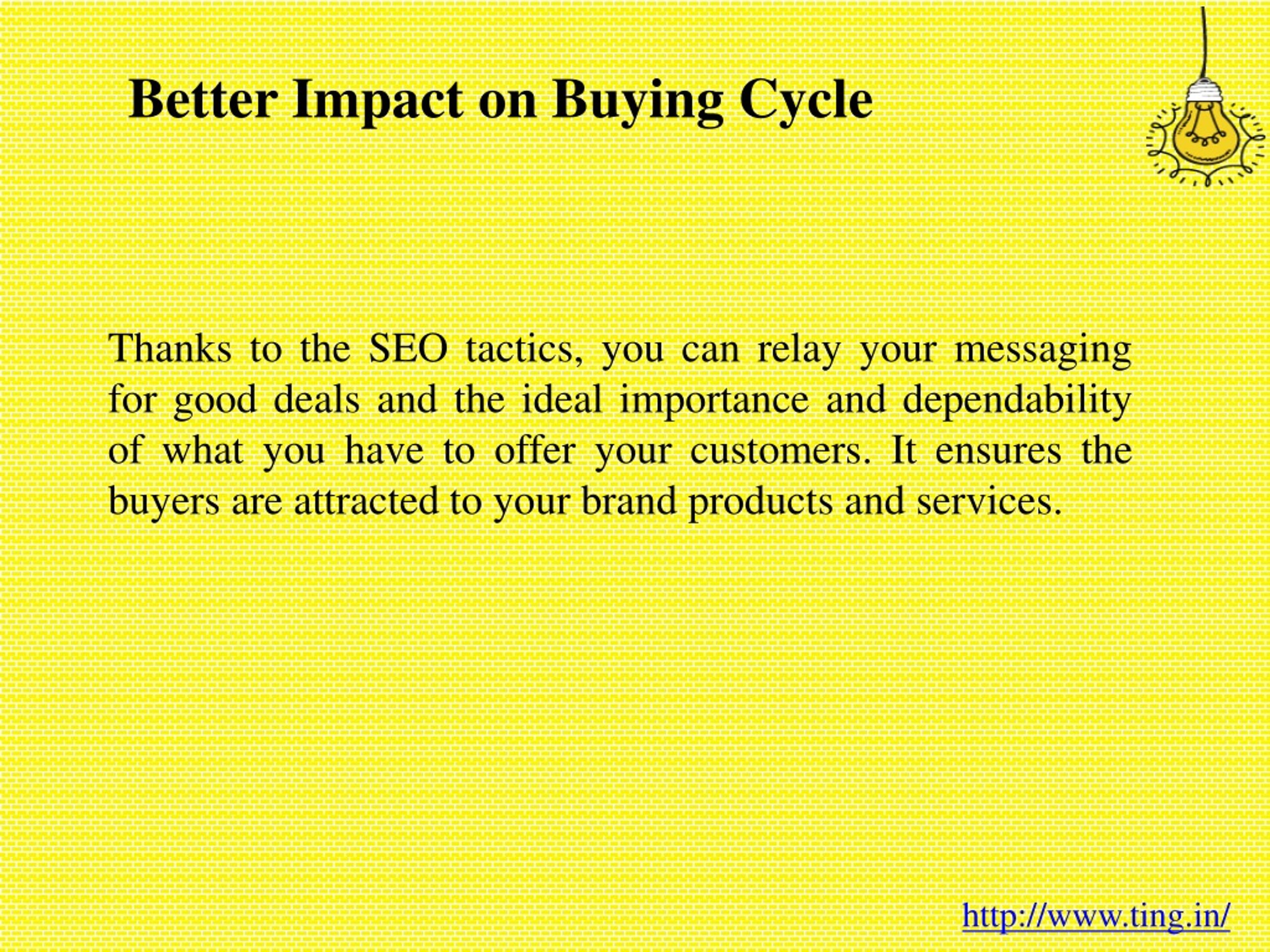 Better Impact on Buying Cycle

Thanks to the SEO tactics, you can relay your messaging for good deals and the ideal importance and dependability of what you have to offer your customers. It ensures the buyers are attracted to your brand products and services.

http://www.ting.in/